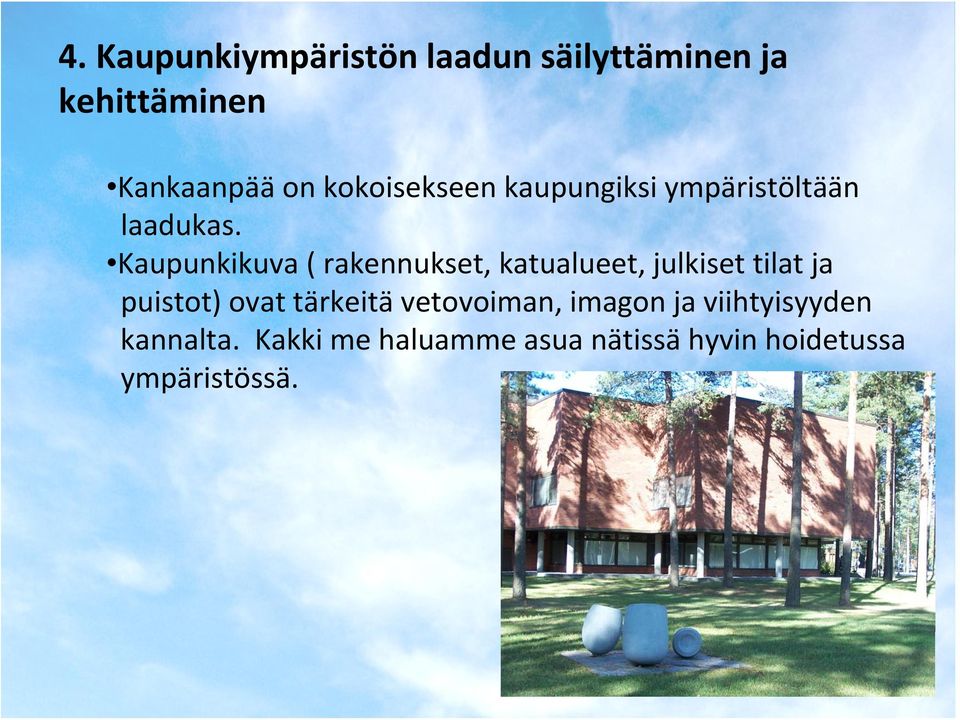 4. Kaupunkiympäristön laadun säilyttäminen ja kehittäminen

•Kankaanpää on kokoisekseen kaupungiksi ympäristöltään laadukas.
•Kaupunkikuva ( rakennukset, katualueet, julkiset tilat ja puistot) ovat tärkeitä vetovoiman, imagon ja viihtyisyyden kannalta. Kakki me haluamme asua nätissä hyvin hoidetussa ympäristössä.